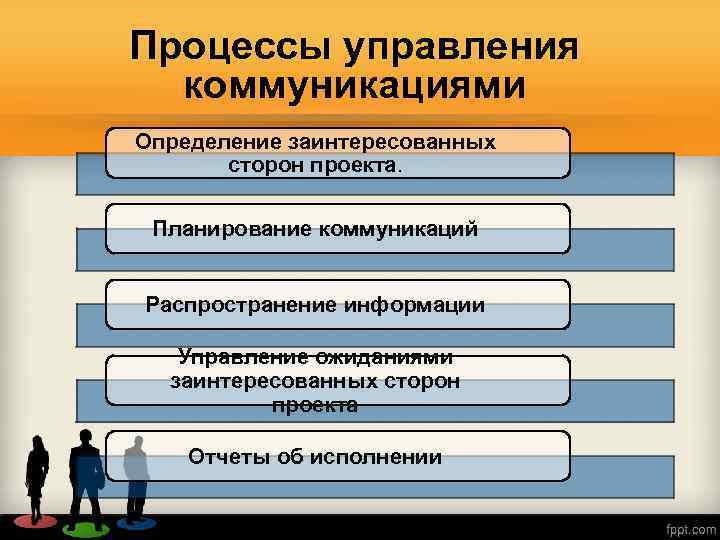 Процессы управления коммуникациями

Определение заинтересованных сторон проекта.

Планирование коммуникаций

Распространение информации

Управление ожиданиями заинтересованных сторон проекта

Отчеты об исполнении

fppt.com